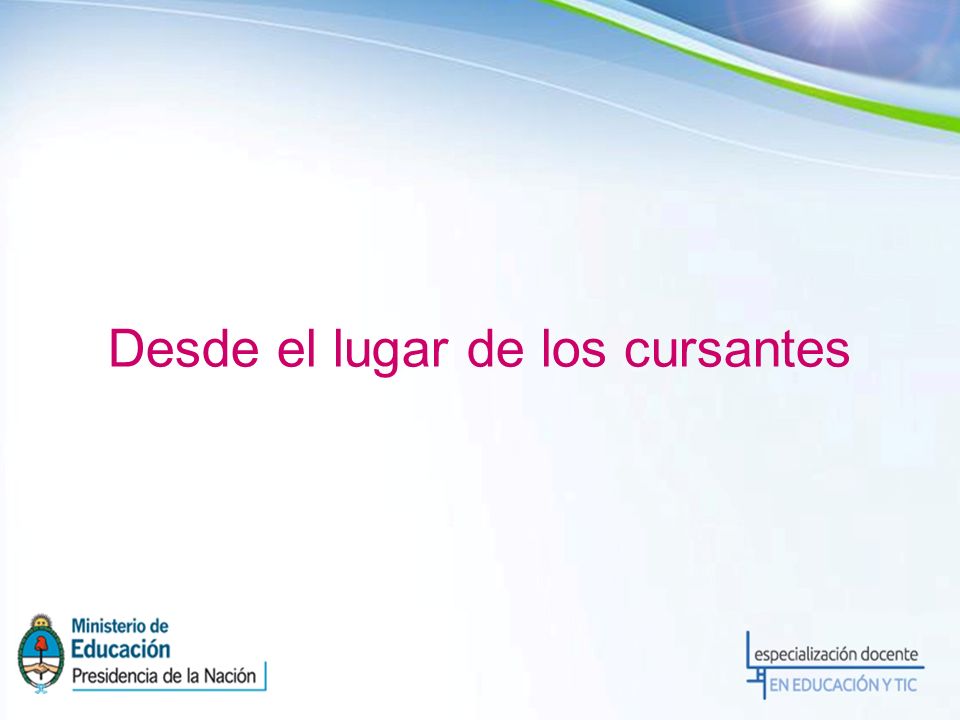 Desde el lugar de los cursantes

Ministerio de
Educación
Presidencia de la Nación

especialización docente
EN EDUCACIÓN Y TIC